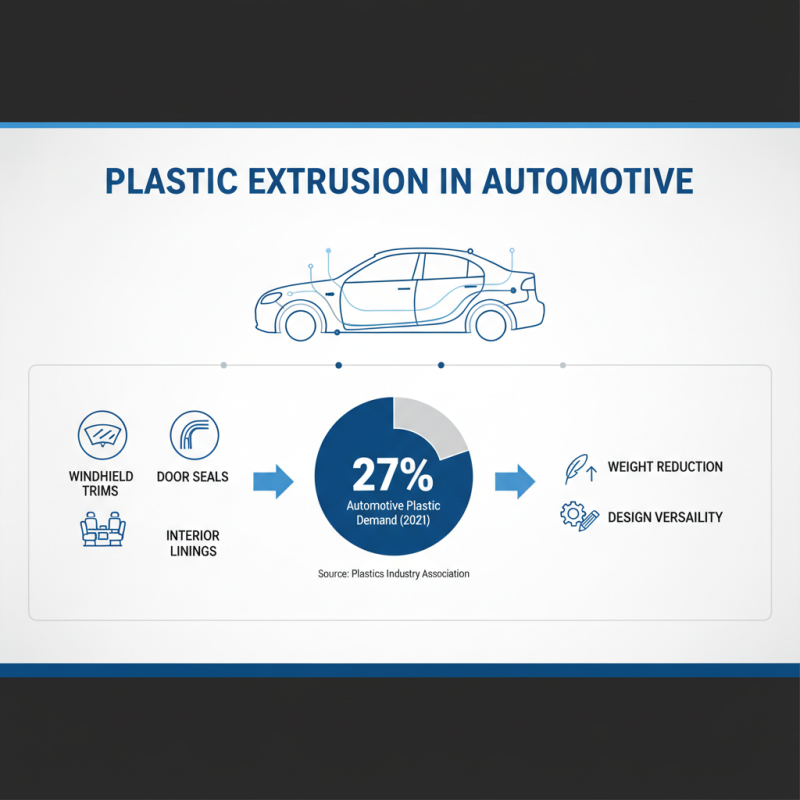 PLASTIC EXTRUSION IN AUTOMOTIVE

WINDHIELD TRIMS

DOOR SEALS

INTERIOR LININGS

27%
Automotive Plastic Demand (2021)

Source: Plastics Industry Association

WEIGHT REDUCTION

DESIGN VERSAILITY